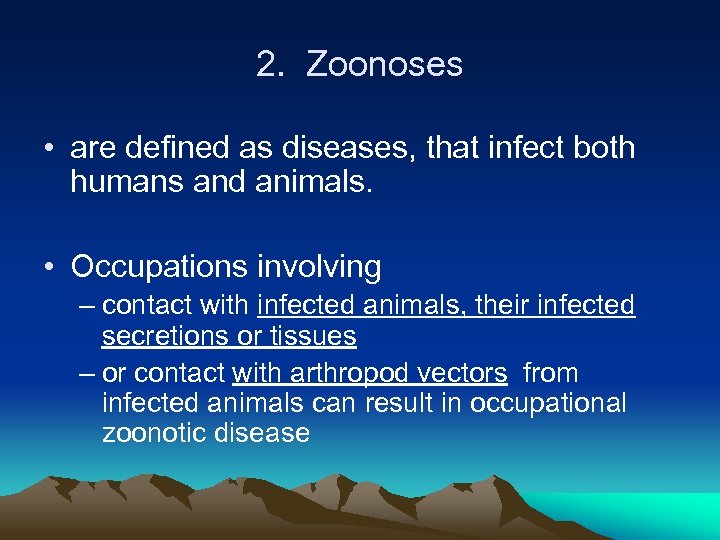 2. Zoonoses

• are defined as diseases, that infect both humans and animals.

• Occupations involving
– contact with infected animals, their infected secretions or tissues
– or contact with arthropod vectors from infected animals can result in occupational zoonotic disease